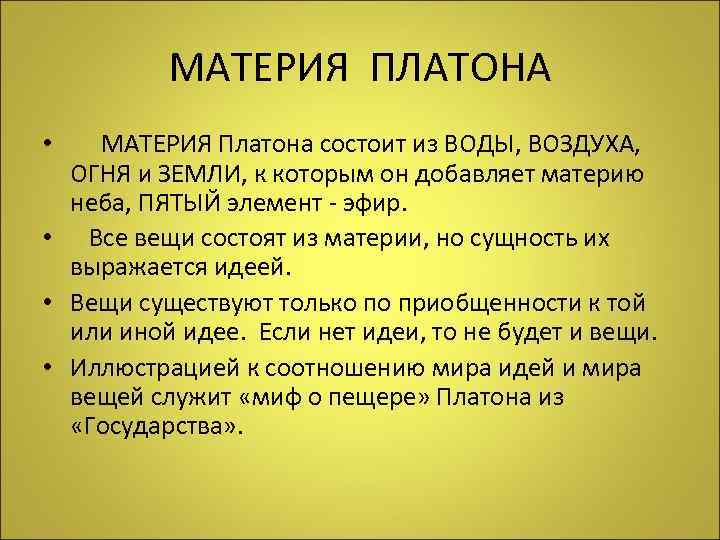 МАТЕРИЯ ПЛАТОНА

• МАТЕРИЯ Платона состоит из ВОДЫ, ВОЗДУХА, ОГНЯ и ЗЕМЛИ, к которым он добавляет материю неба, ПЯТЫЙ элемент - эфир.

• Все вещи состоят из материи, но сущность их выражается идеей.

• Вещи существуют только по приобщенности к той или иной идее. Если нет идеи, то не будет и вещи.

• Иллюстрацией к соотношению мира идей и мира вещей служит «миф о пещере» Платона из «Государства».